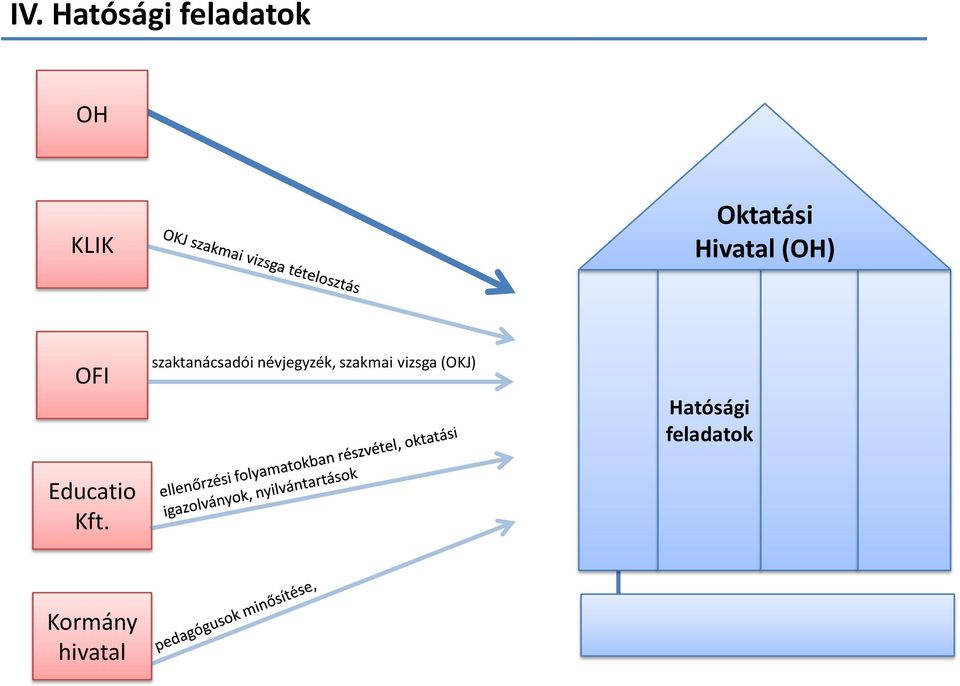 IV. Hatósági feladatok

OH

KLIK

OKJ szakmai vizsga tételosztás

OFI

szaktanácsadói névjegyzék, szakmai vizsga (OKJ)

Educatio Kft.

ellenőrzési folyamatokban részvétel, oktatási igazolványok, nyilvántartások

Kormány hivatal

pedagógusok minősítése,

Oktatási Hivatal (OH)

Hatósági feladatok